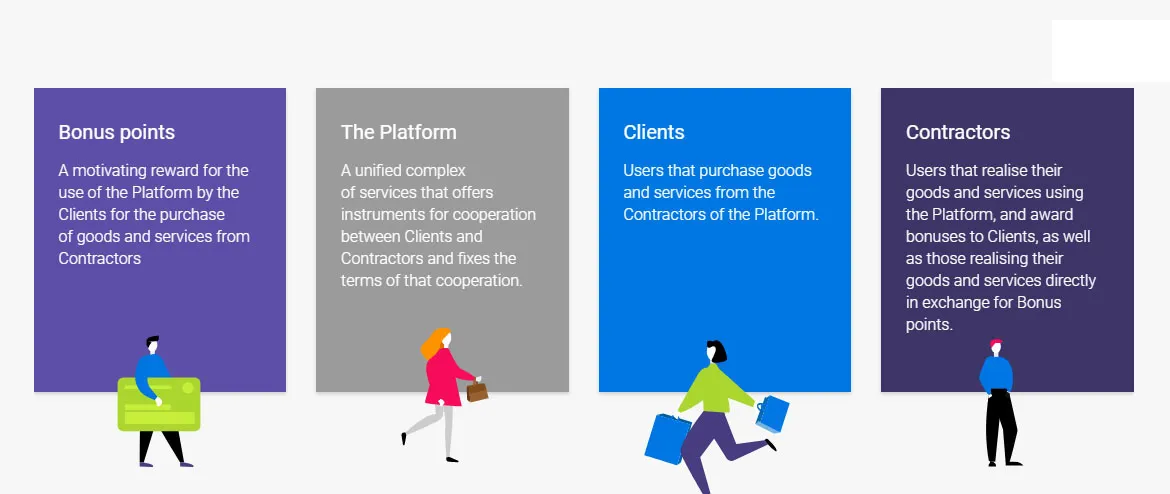 Bonus points

A motivating reward for the use of the Platform by the Clients for the purchase of goods and services from Contractors

The Platform

A unified complex of services that offers instruments for cooperation between Clients and Contractors and fixes the terms of that cooperation.

Clients

Users that purchase goods and services from the Contractors of the Platform.

Contractors

Users that realise their goods and services using the Platform, and award bonuses to Clients, as well as those realising their goods and services directly in exchange for Bonus points.